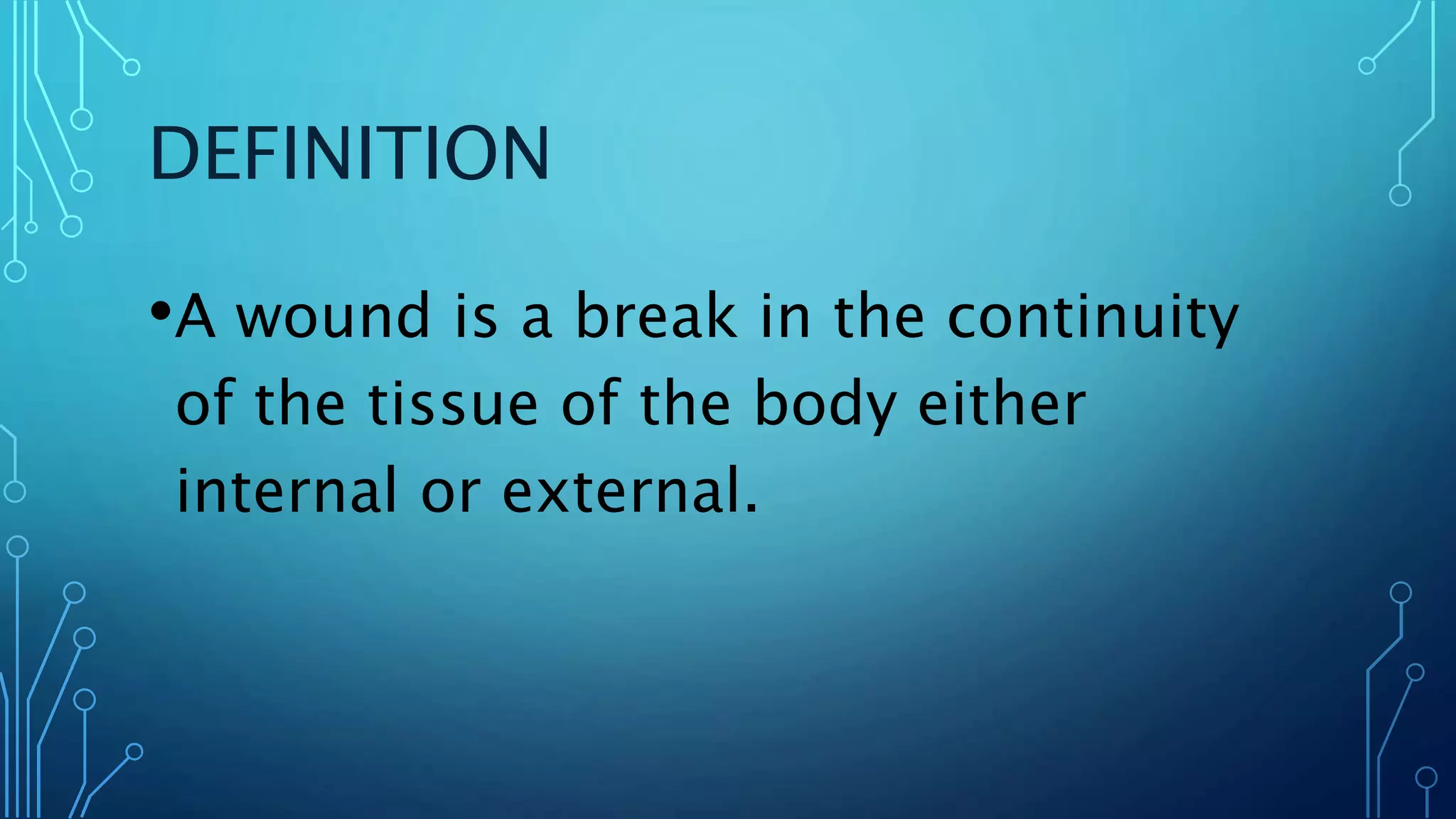 DEFINITION

•A wound is a break in the continuity of the tissue of the body either internal or external.